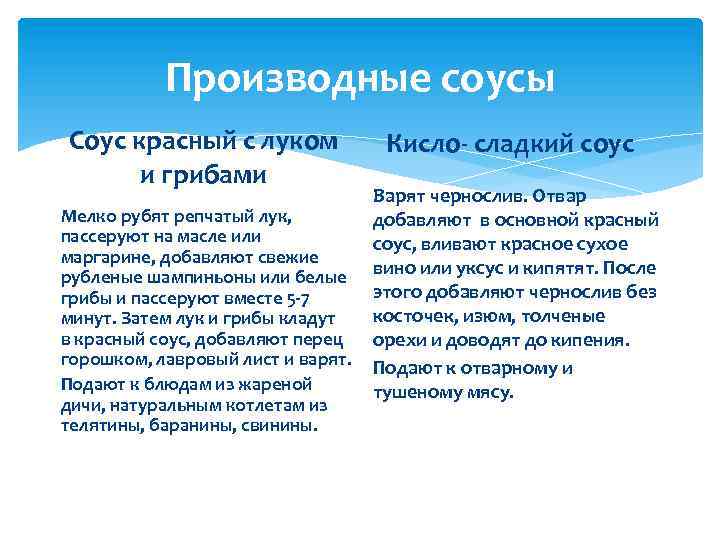 Производные соусы

Соус красный с луком и грибами

Мелко рубят репчатый лук, пассеруют на масле или маргарине, добавляют свежие рубленые шампиньоны или белые грибы и пассеруют вместе 5-7 минут. Затем лук и грибы кладут в красный соус, добавляют перец горошком, лавровый лист и варят.

Подают к блюдам из жареной дичи, натуральным котлетам из телятины, баранины, свинины.

Кисло- сладкий соус

Варят чернослив. Отвар добавляют в основной красный соус, вливают красное сухое вино или уксус и кипятят. После этого добавляют чернослив без косточек, изюм, толченые орехи и доводят до кипения.

Подают к отварному и тушеному мясу.